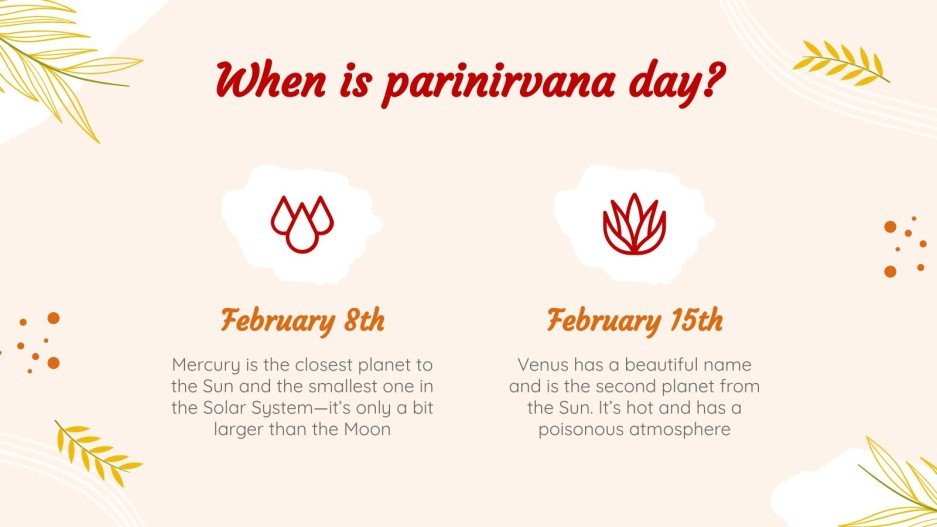 When is parinirvana day?

February 8th

Mercury is the closest planet to the Sun and the smallest one in the Solar System—it's only a bit larger than the Moon

February 15th

Venus has a beautiful name and is the second planet from the Sun. It's hot and has a poisonous atmosphere